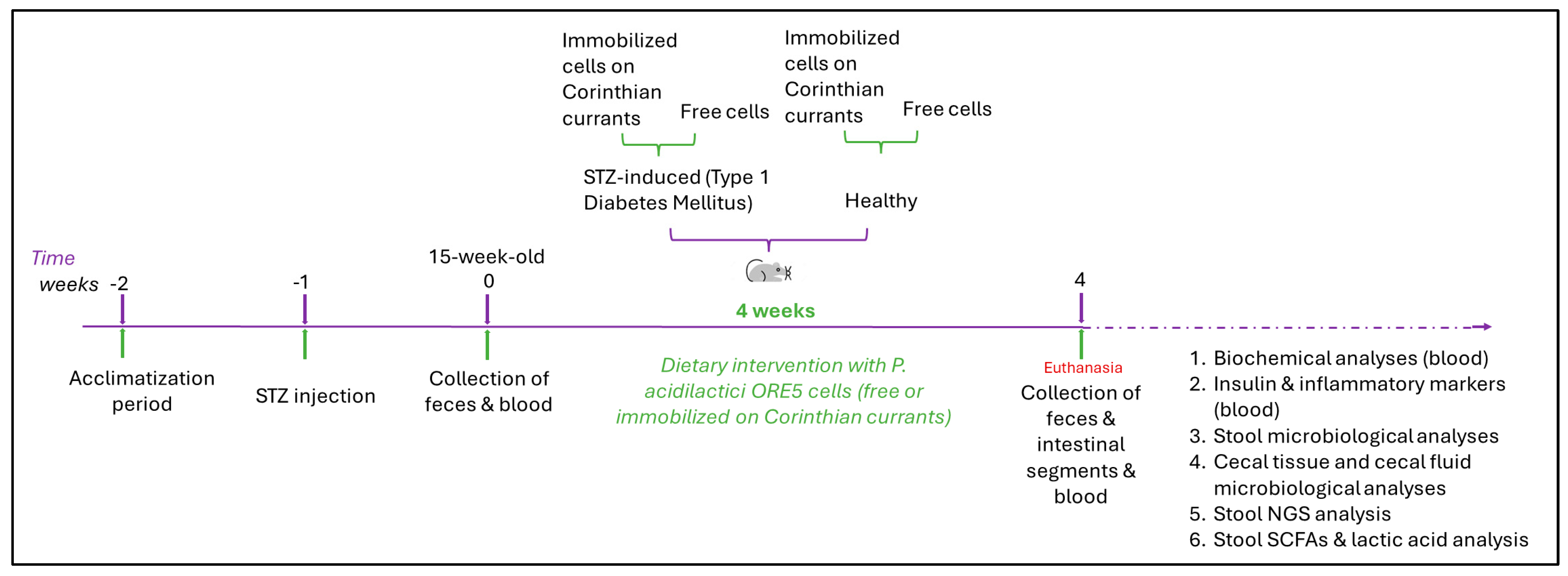 Immobilized cells on Corinthian currants

Free cells

Immobilized cells on Corinthian currants

Free cells

STZ-induced (Type 1 Diabetes Mellitus)

Healthy

Time weeks -2

-1

15-week-old 0

4 weeks

4

Acclimatization period

STZ injection

Collection of feces & blood

Dietary intervention with P. acidilactici ORE5 cells (free or immobilized on Corinthian currants)

Euthanasia

Collection of feces & intestinal segments & blood

1. Biochemical analyses (blood)
2. Insulin & inflammatory markers (blood)
3. Stool microbiological analyses
4. Cecal tissue and cecal fluid microbiological analyses
5. Stool NGS analysis
6. Stool SCFAs & lactic acid analysis